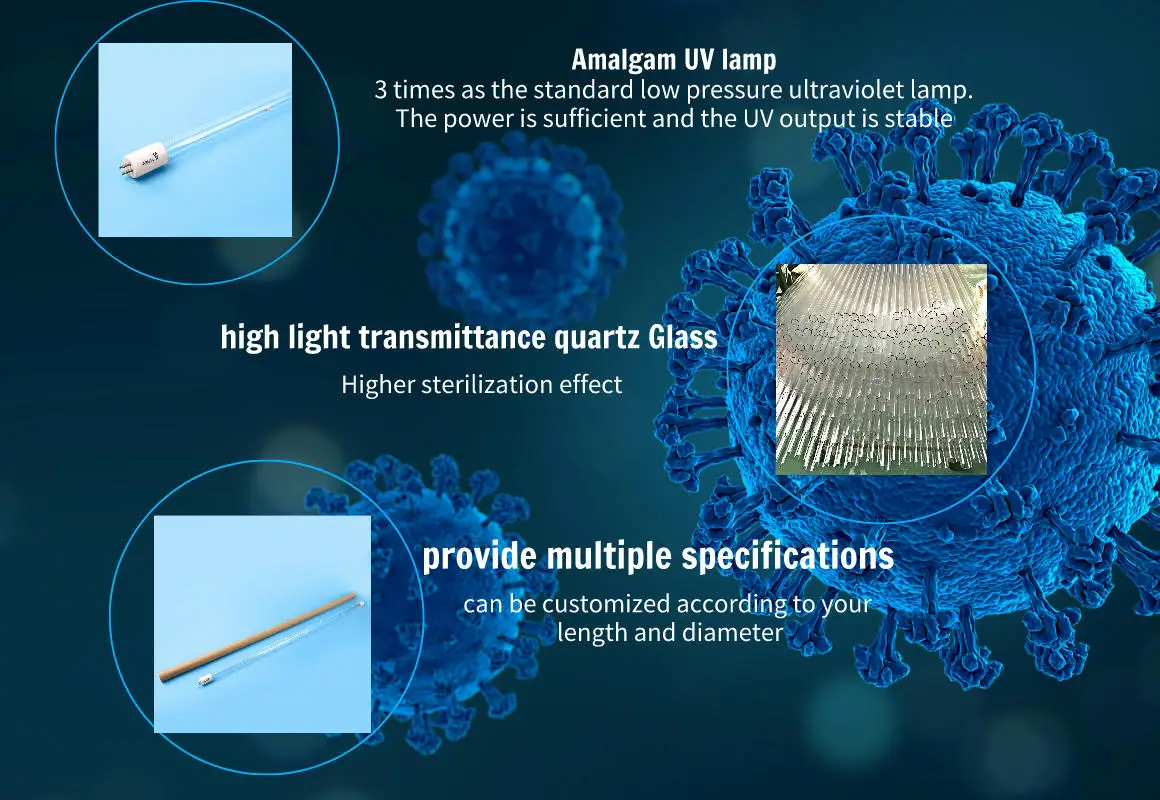 Amalgam UV lamp
3 times as the standard low pressure ultraviolet lamp.
The power is sufficient and the UV output is stable

high light transmittance quartz Glass
Higher sterilization effect

provide multiple specifications
can be customized according to your length and diameter